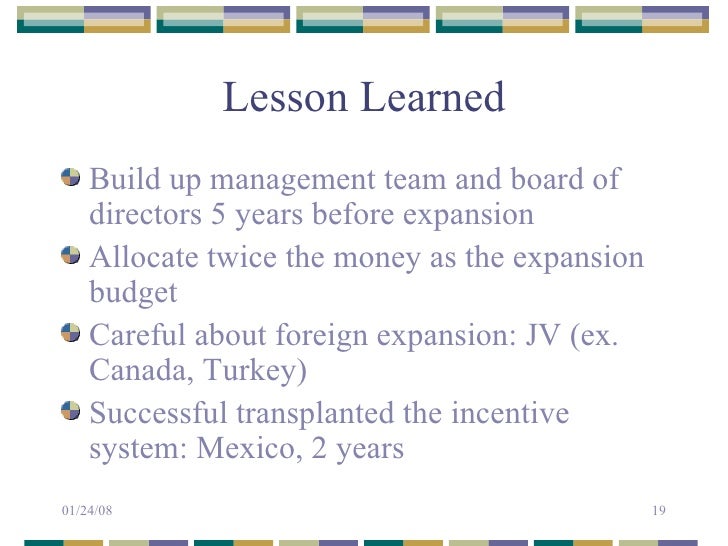 Lesson Learned

Build up management team and board of directors 5 years before expansion

Allocate twice the money as the expansion budget

Careful about foreign expansion: JV (ex. Canada, Turkey)

Successful transplanted the incentive system: Mexico, 2 years

01/24/08

19